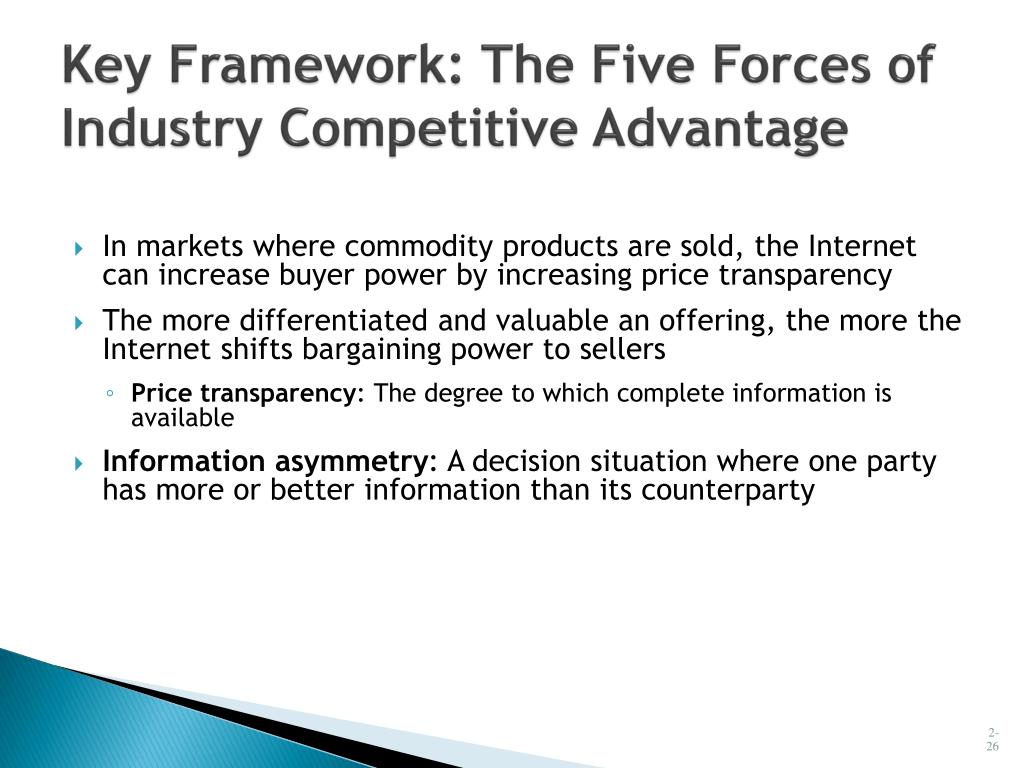 Key Framework: The Five Forces of Industry Competitive Advantage

In markets where commodity products are sold, the Internet can increase buyer power by increasing price transparency

The more differentiated and valuable an offering, the more the Internet shifts bargaining power to sellers

Price transparency: The degree to which complete information is available

Information asymmetry: A decision situation where one party has more or better information than its counterparty

2-26